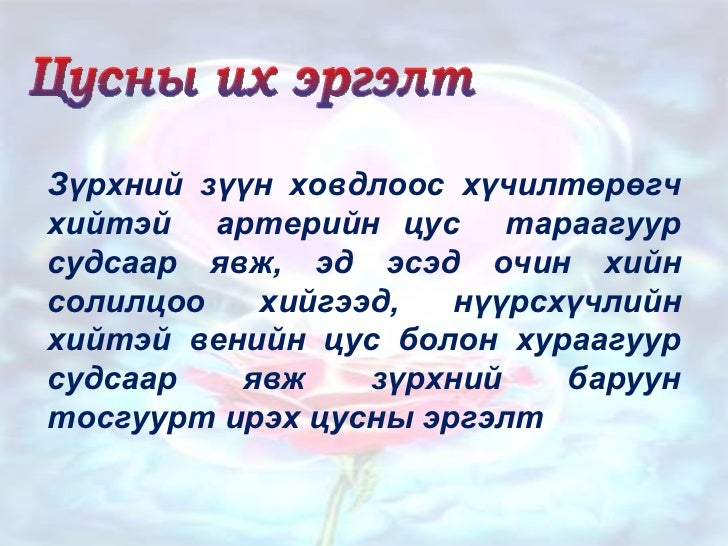 Цусны их эргэлт

Зүрхний зүүн ховдлоос хүчилтөрөгч хийтэй артерийн цус тараагуур судсаар явж, эд эсэд очин хийн солилцоо хийгээд, нүүрсхүчлийн хийтэй венийн цус болон хураагуур судсаар явж зүрхний баруун тосгуурт ирэх цусны эргэлт